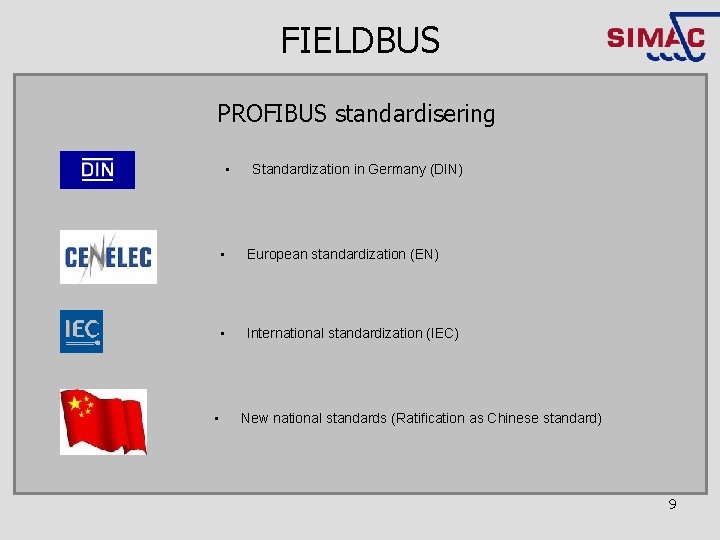 FIELDBUS

SIMAC

PROFIBUS standardisering

DIN

▪ Standardization in Germany (DIN)

CENELEC

▪ European standardization (EN)

IEC

▪ International standardization (IEC)

▪ New national standards (Ratification as Chinese standard)

9